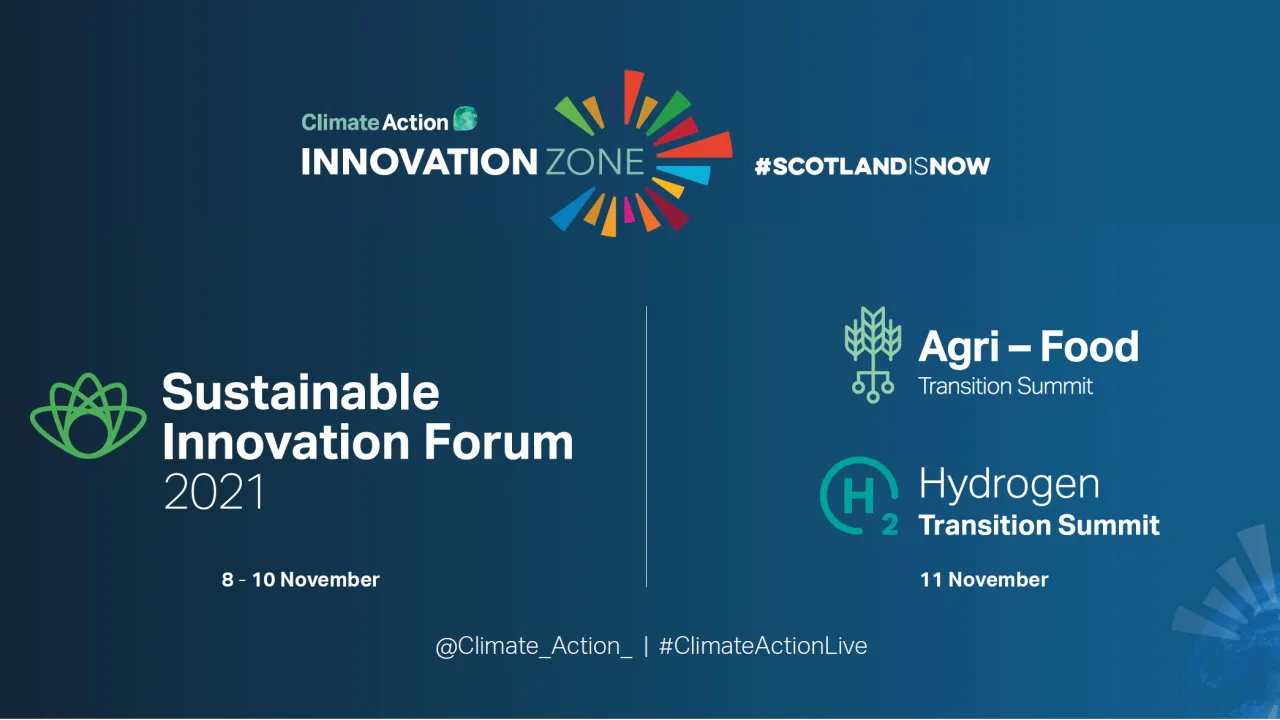 Climate Action
INNOVATION ZONE

#SCOTLANDISNOW

Sustainable Innovation Forum 2021

8 - 10 November

Agri – Food
Transition Summit

$H_2$

Hydrogen
Transition Summit

11 November

@Climate_Action_ | #ClimateActionLive